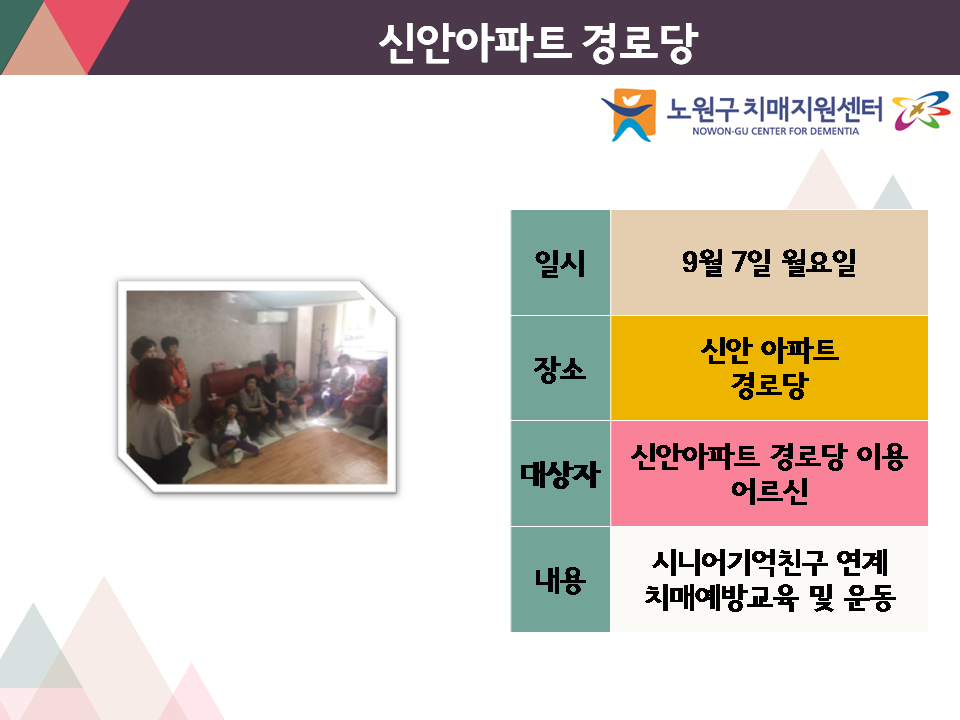 신안아파트 경로당

노원구 치매지원센터
NOWON-GU CENTER FOR DEMENTIA

| 일시 | 9월 7일 월요일 |
|---|---|
| 장소 | 신안 아파트 경로당 |
| 대상자 | 신안아파트 경로당 이용 어르신 |
| 내용 | 시니어기억친구 연계 치매예방교육 및 운동 |